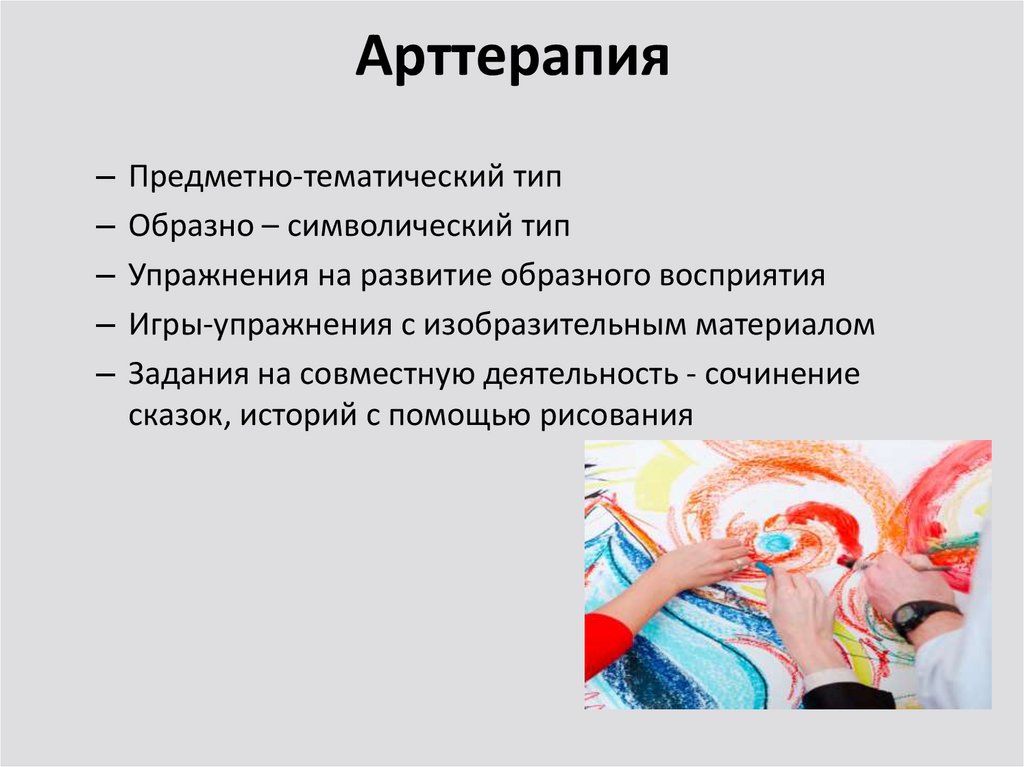 Арттерапия

– Предметно-тематический тип
– Образно – символический тип
– Упражнения на развитие образного восприятия
– Игры-упражнения с изобразительным материалом
– Задания на совместную деятельность - сочинение сказок, историй с помощью рисования